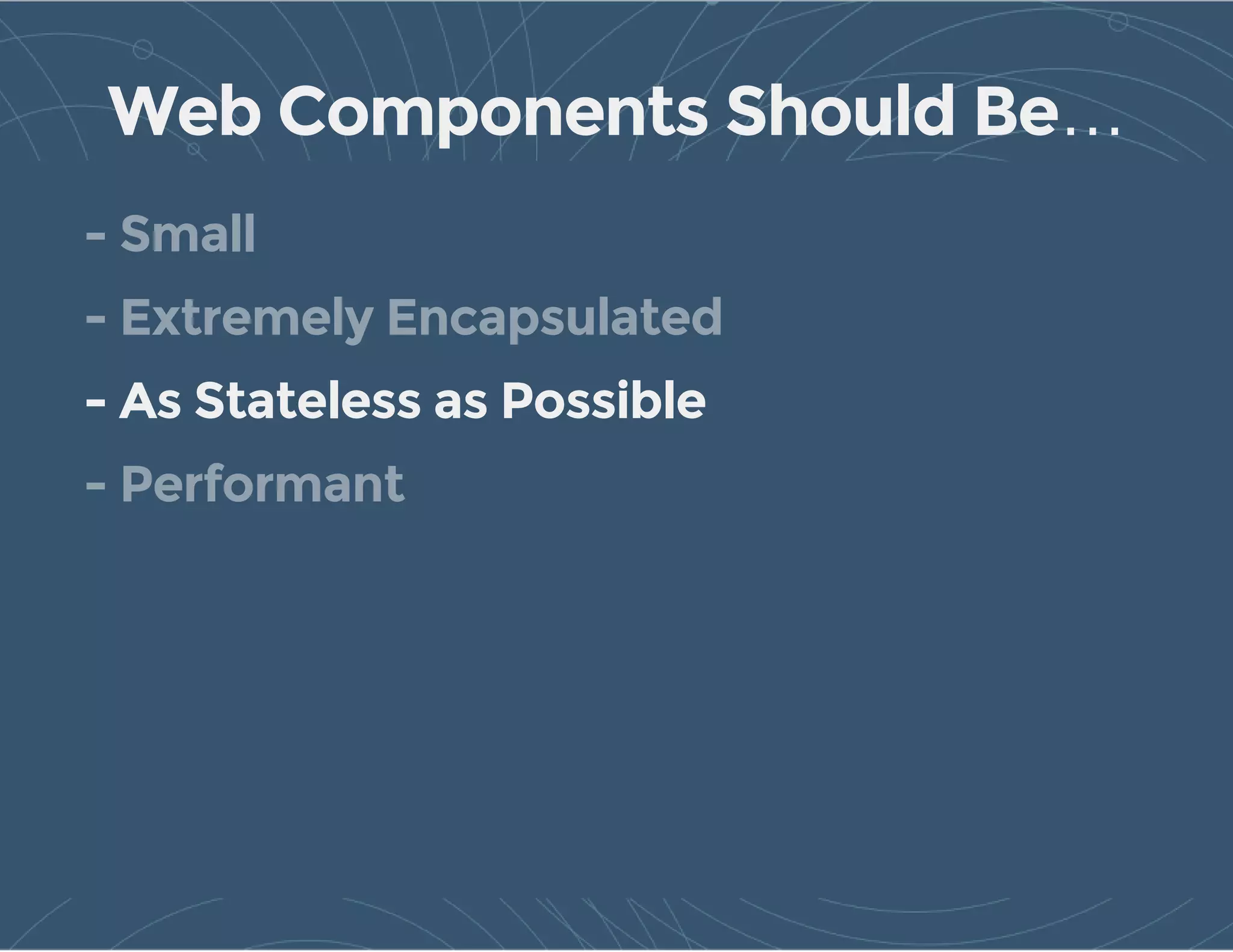 Web Components Should Be…

- Small

- Extremely Encapsulated

- As Stateless as Possible

- Performant